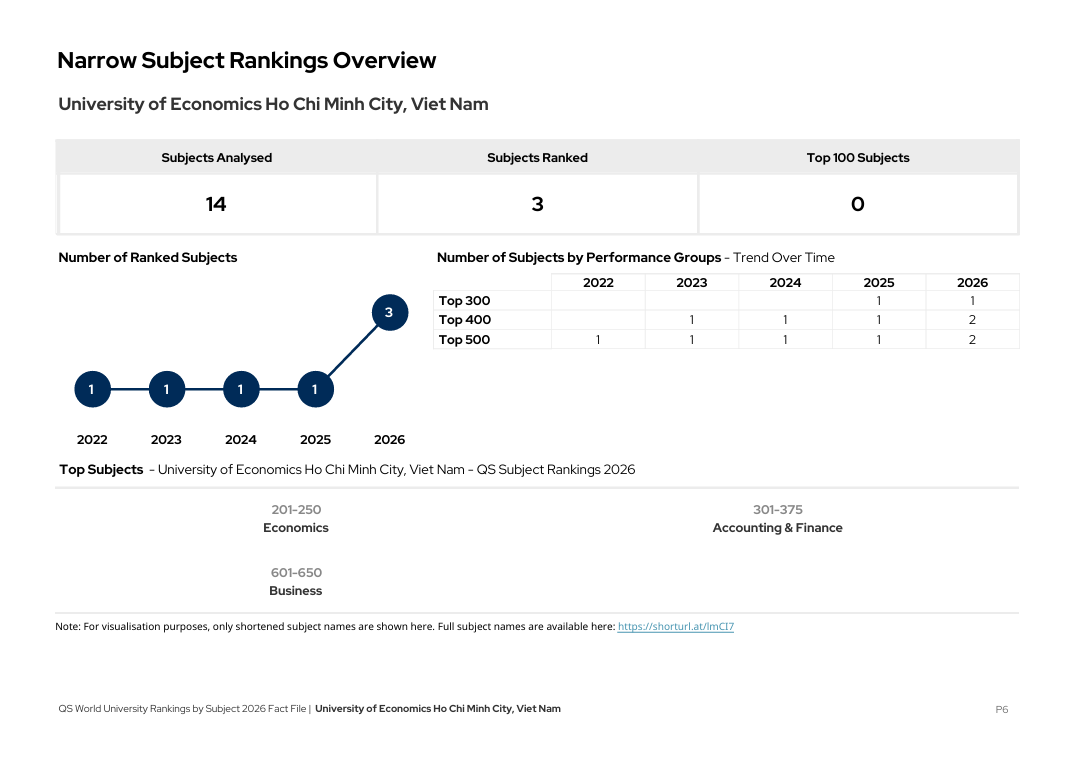 Narrow Subject Rankings Overview

University of Economics Ho Chi Minh City, Viet Nam

| Subjects Analysed | Subjects Ranked | Top 100 Subjects |
|---|---|---|
| 14 | 3 | 0 |

Number of Ranked Subjects

3

1 1 1 1

2022 2023 2024 2025 2026

Number of Subjects by Performance Groups - Trend Over Time

| | 2022 | 2023 | 2024 | 2025 | 2026 |
|---|---|---|---|---|---|
| Top 300 | | | | 1 | 1 |
| Top 400 | | 1 | 1 | 1 | 2 |
| Top 500 | 1 | 1 | 1 | 1 | 2 |

Top Subjects - University of Economics Ho Chi Minh City, Viet Nam - QS Subject Rankings 2026

201-250
Economics

301-375
Accounting & Finance

601-650
Business

Note: For visualisation purposes, only shortened subject names are shown here. Full subject names are available here: https://shorturl.at/lmCI7

QS World University Rankings by Subject 2026 Fact File | University of Economics Ho Chi Minh City, Viet Nam

P6